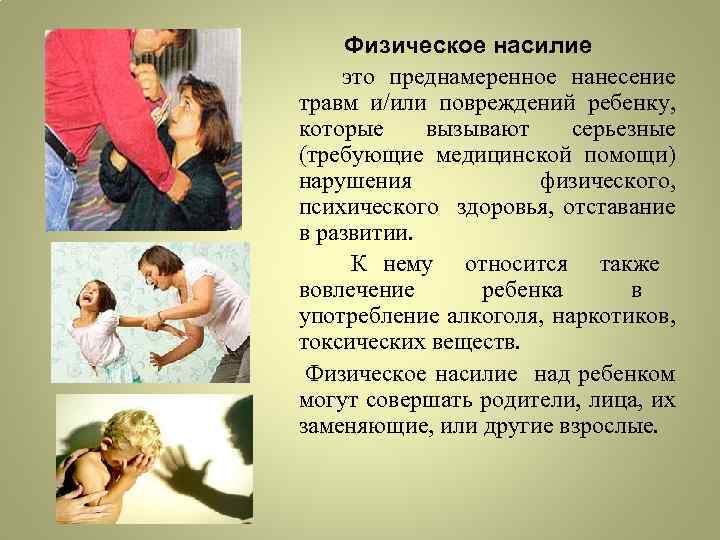 Физическое насилие

это преднамеренное нанесение травм и/или повреждений ребенку, которые вызывают серьезные (требующие медицинской помощи) нарушения физического, психического здоровья, отставание в развитии.

К нему относится также вовлечение ребенка в употребление алкоголя, наркотиков, токсических веществ.

Физическое насилие над ребенком могут совершать родители, лица, их заменяющие, или другие взрослые.